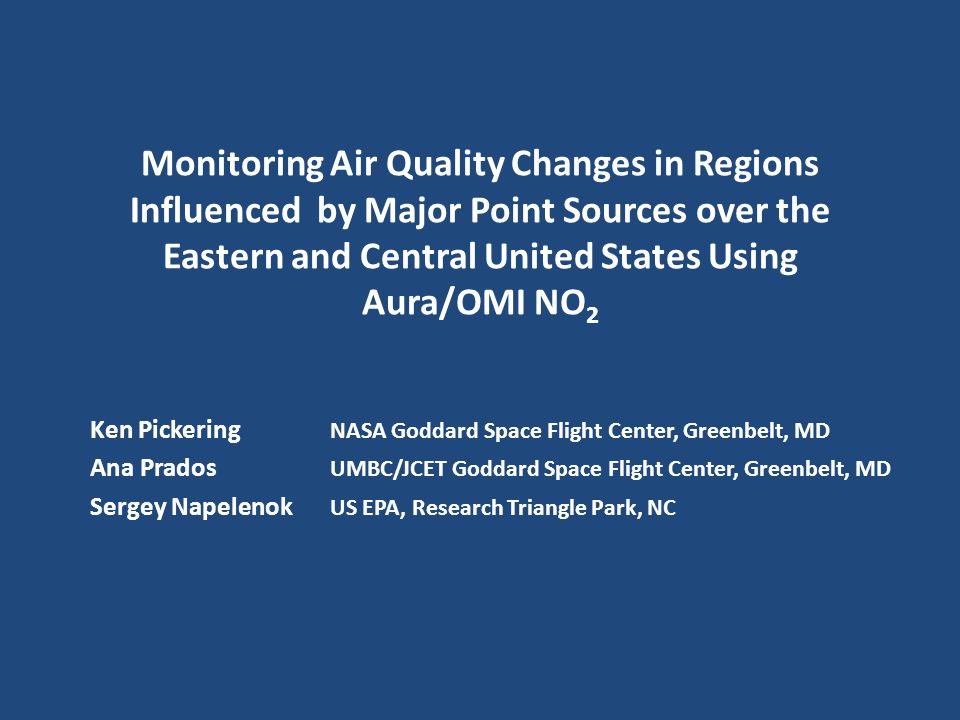 Monitoring Air Quality Changes in Regions Influenced by Major Point Sources over the Eastern and Central United States Using Aura/OMI $NO_2$

Ken Pickering NASA Goddard Space Flight Center, Greenbelt, MD
Ana Prados UMBC/JCET Goddard Space Flight Center, Greenbelt, MD
Sergey Napelenok US EPA, Research Triangle Park, NC